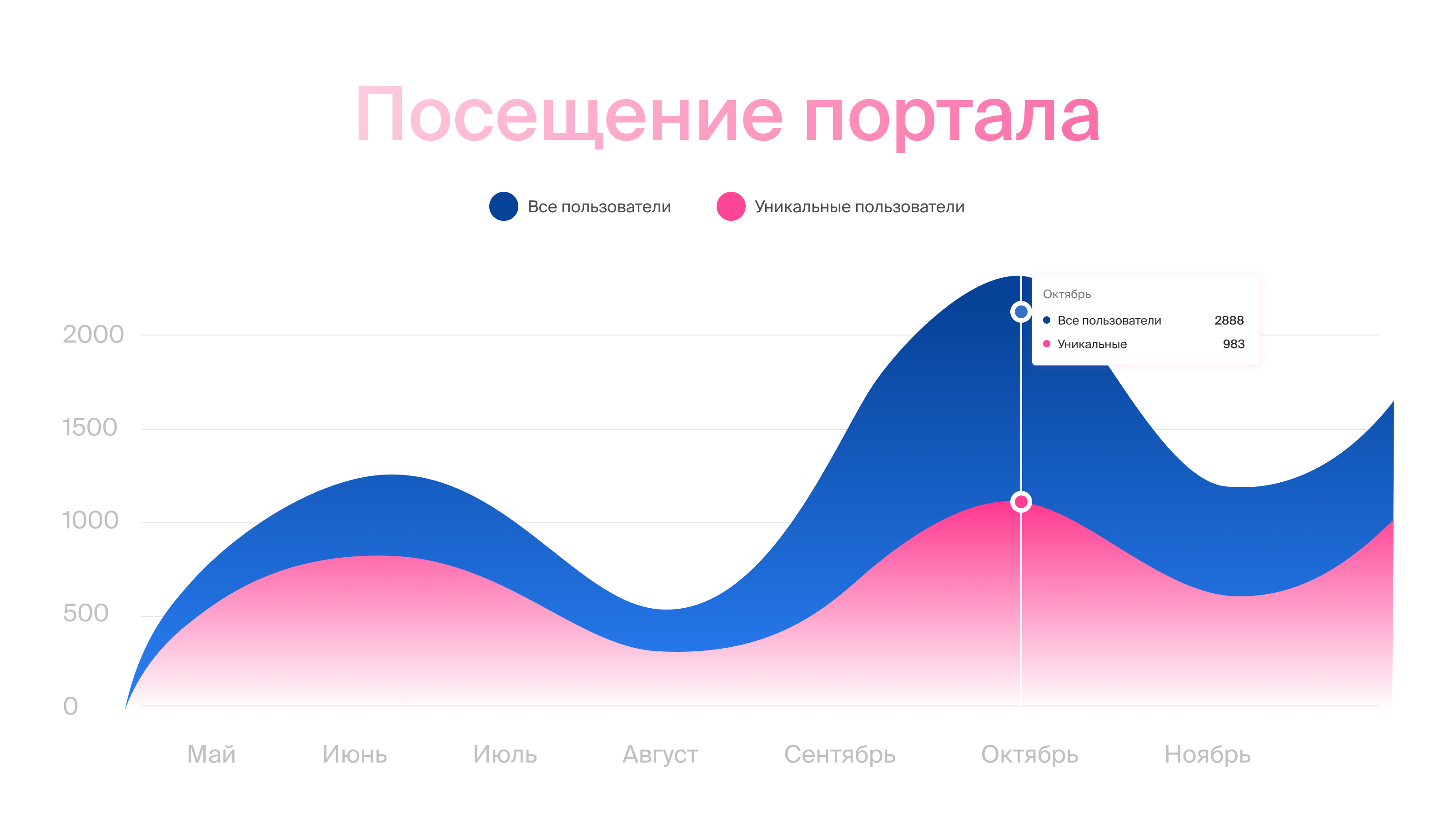 Посещение портала

Все пользователи Уникальные пользователи

Октябрь
Все пользователи 2888
Уникальные 983

2000
1500
1000
500
0

Май Июнь Июль Август Сентябрь Октябрь Ноябрь